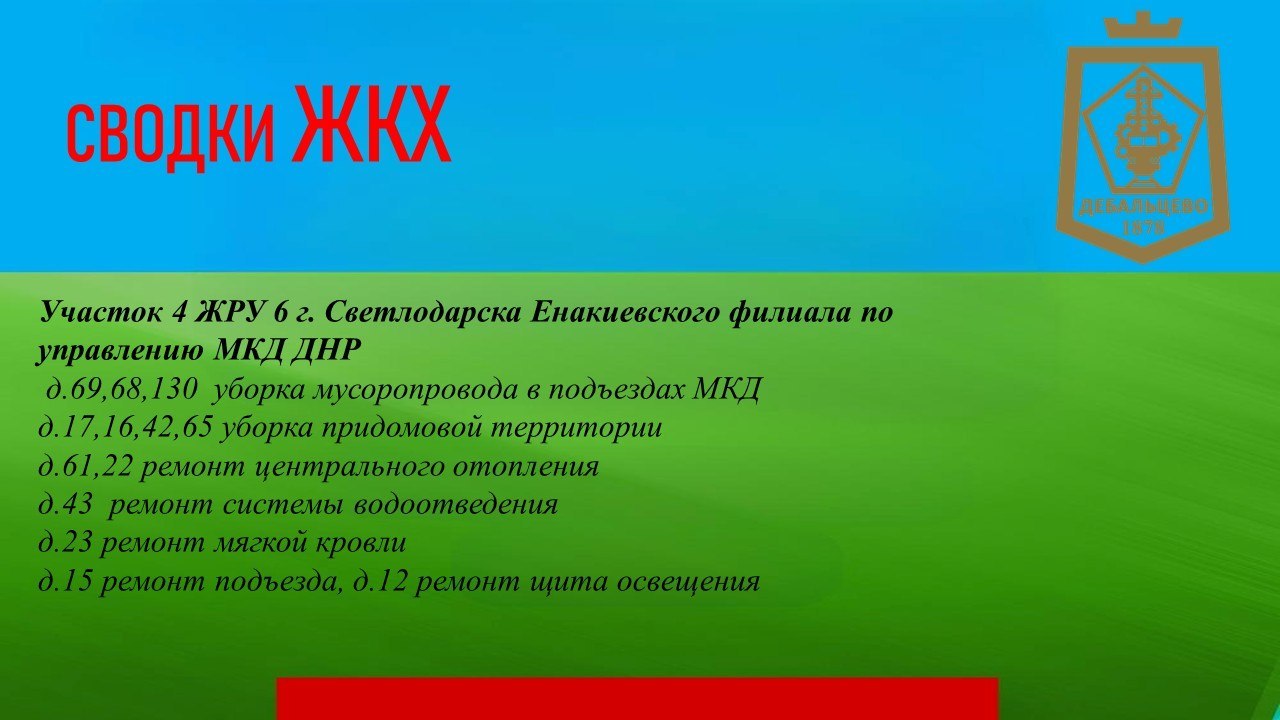 СВОДКИ ЖКХ

ДЕБАЛЬЦЕВО
1878

Участок 4 ЖРУ 6 г. Светлодарска Енакиевского филиала по управлению МКД ДНР
д.69,68,130 уборка мусоропровода в подъездах МКД
д.17,16,42,65 уборка придомовой территории
д.61,22 ремонт центрального отопления
д.43 ремонт системы водоотведения
д.23 ремонт мягкой кровли
д.15 ремонт подъезда, д.12 ремонт щита освещения